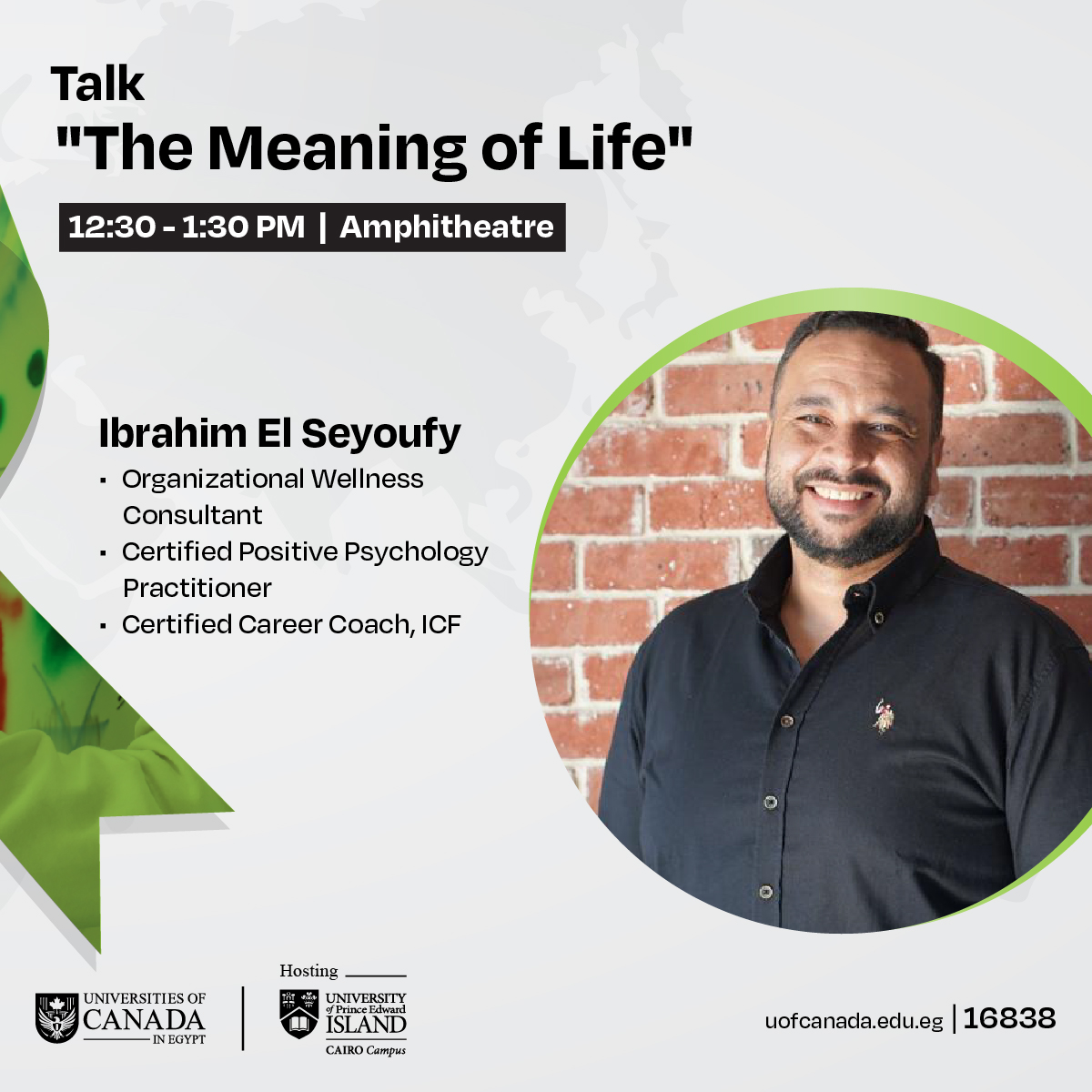 Talk
"The Meaning of Life"

12:30 - 1:30 PM | Amphitheatre

Ibrahim El Seyoufy
▪ Organizational Wellness Consultant
▪ Certified Positive Psychology Practitioner
▪ Certified Career Coach, ICF

UNIVERSITIES OF CANADA IN EGYPT

Hosting
UNIVERSITY of Prince Edward ISLAND
CAIRO Campus

uofcanada.edu.eg | 16838